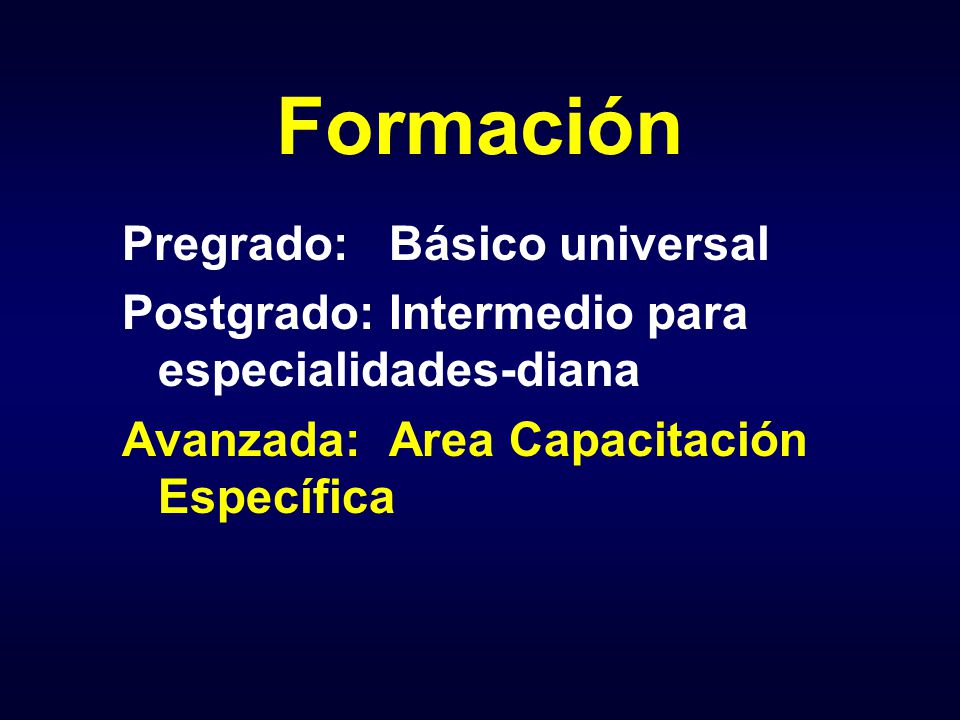 Formación

Pregrado: Básico universal

Postgrado: Intermedio para especialidades-diana

Avanzada: Area Capacitación Específica